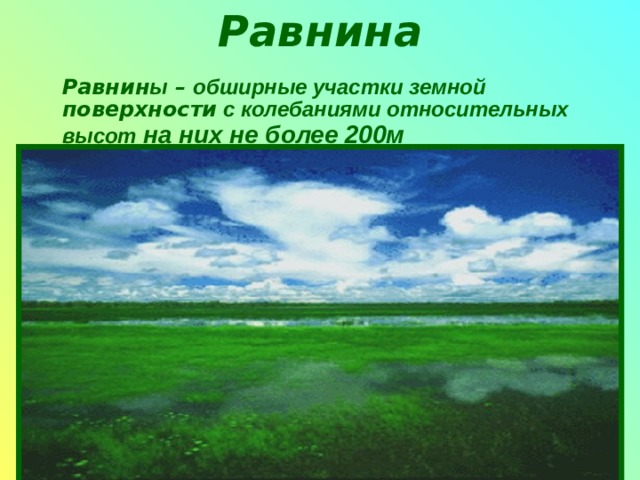 Равнина

Равнины – обширные участки земной поверхности с колебаниями относительных высот на них не более 200м